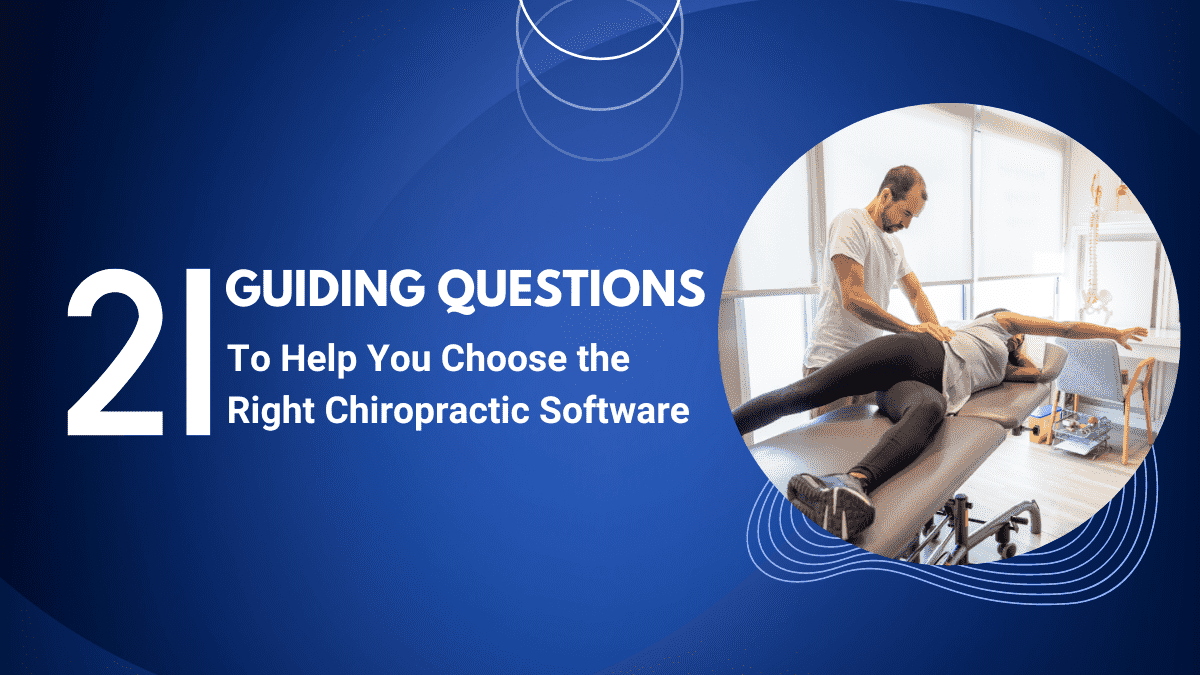 21 GUIDING QUESTIONS

To Help You Choose the Right Chiropractic Software